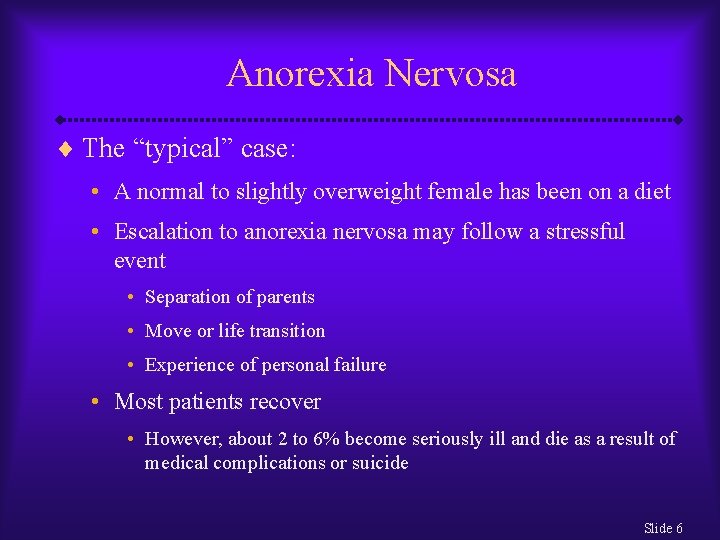 Anorexia Nervosa

♦ The “typical” case:

• A normal to slightly overweight female has been on a diet

• Escalation to anorexia nervosa may follow a stressful event

• Separation of parents

• Move or life transition

• Experience of personal failure

• Most patients recover

• However, about 2 to 6% become seriously ill and die as a result of medical complications or suicide

Slide 6